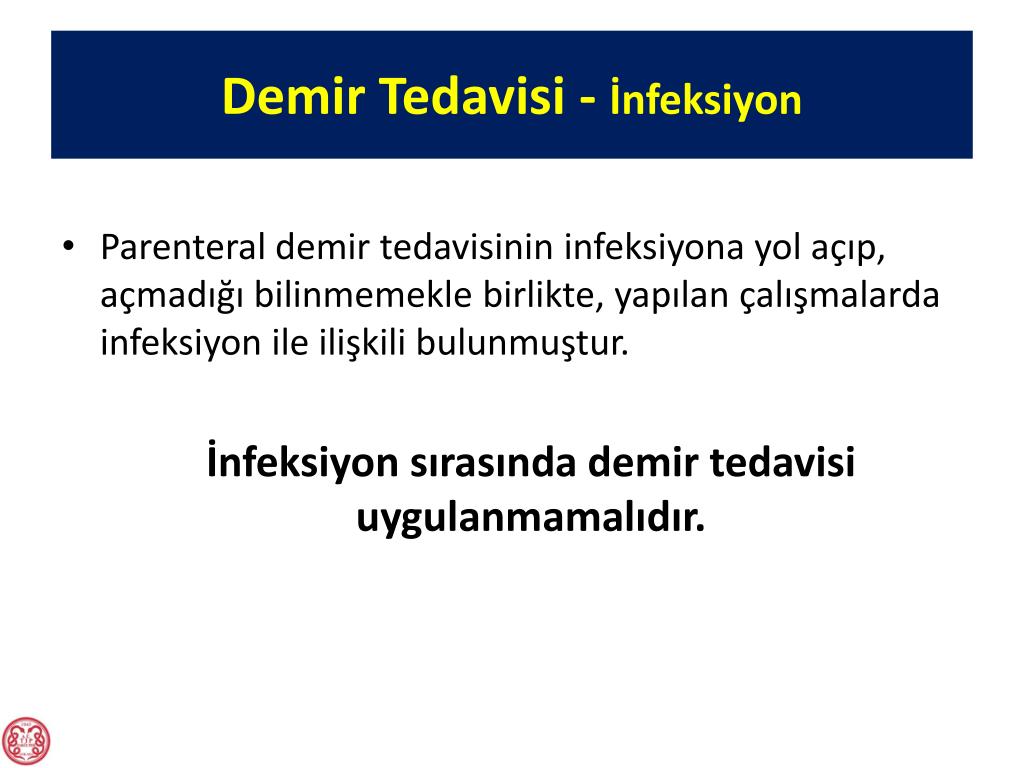 Demir Tedavisi - İnfeksiyon

• Parenteral demir tedavisinin infeksiyona yol açıp, açmadığı bilinmemekle birlikte, yapılan çalışmalarda infeksiyon ile ilişkili bulunmuştur.

İnfeksiyon sırasında demir tedavisi uygulanmamalıdır.